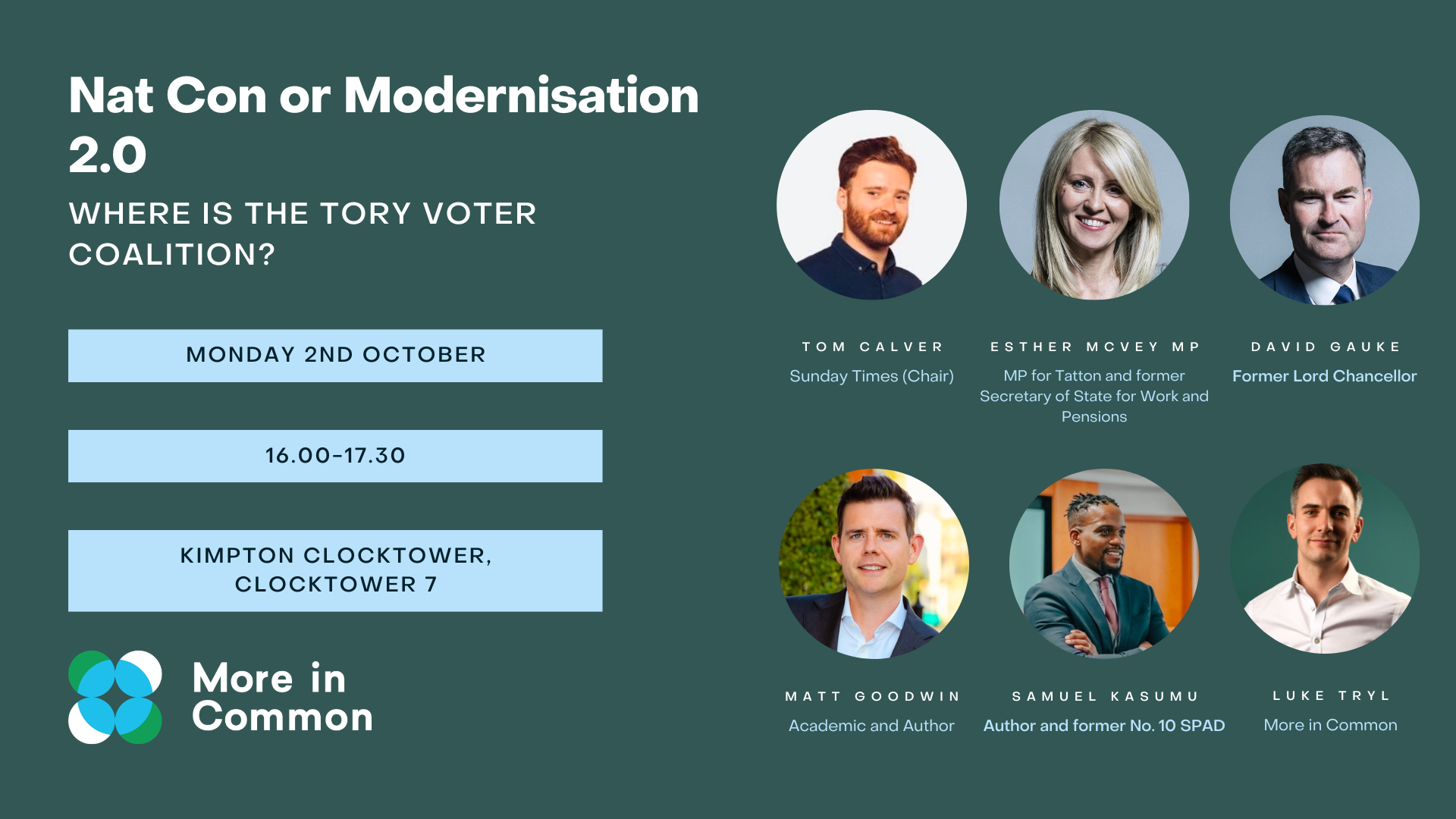 Nat Con or Modernisation 2.0

WHERE IS THE TORY VOTER COALITION?

MONDAY 2ND OCTOBER

16.00-17.30

KIMPTON CLOCKTOWER, CLOCKTOWER 7

More in Common

TOM CALVER
Sunday Times (Chair)

ESTHER MCVEY MP
MP for Tatton and former Secretary of State for Work and Pensions

DAVID GAUKE
Former Lord Chancellor

MATT GOODWIN
Academic and Author

SAMUEL KASUMU
Author and former No. 10 SPAD

LUKE TRYL
More in Common